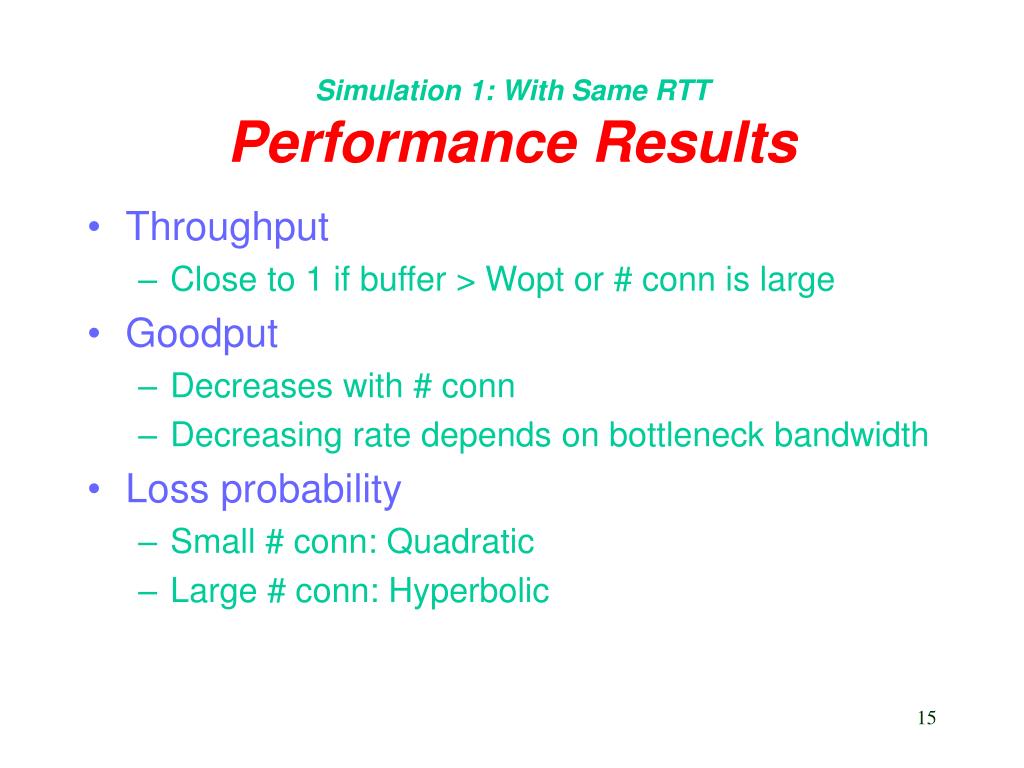 Simulation 1: With Same RTT
Performance Results

• Throughput
– Close to 1 if buffer > Wopt or # conn is large
• Goodput
– Decreases with # conn
– Decreasing rate depends on bottleneck bandwidth
• Loss probability
– Small # conn: Quadratic
– Large # conn: Hyperbolic

15